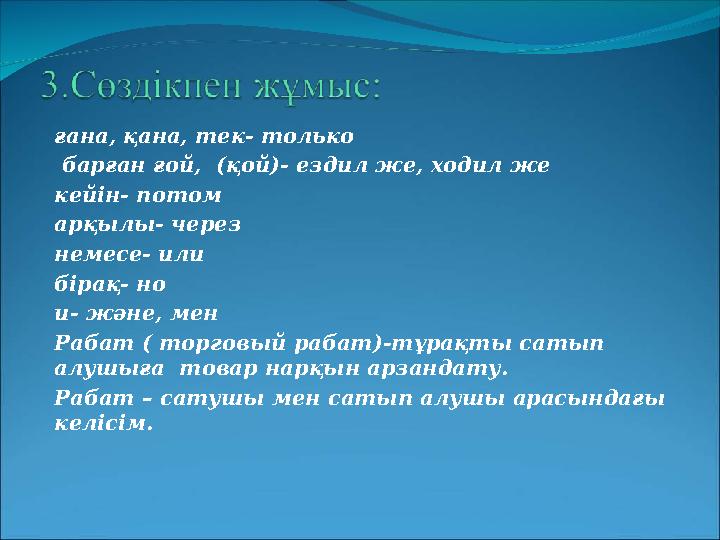 3.Сөздікпен жұмыс:

ғана, қана, тек- только

барған ғой, (қой)- ездил же, ходил же

кейін- потом

арқылы- через

немесе- или

бірақ- но

и- және, мен

Рабат ( торговый рабат)-тұрақты сатып алушыға товар нарқын арзандату.

Рабат – сатушы мен сатып алушы арасындағы келісім.